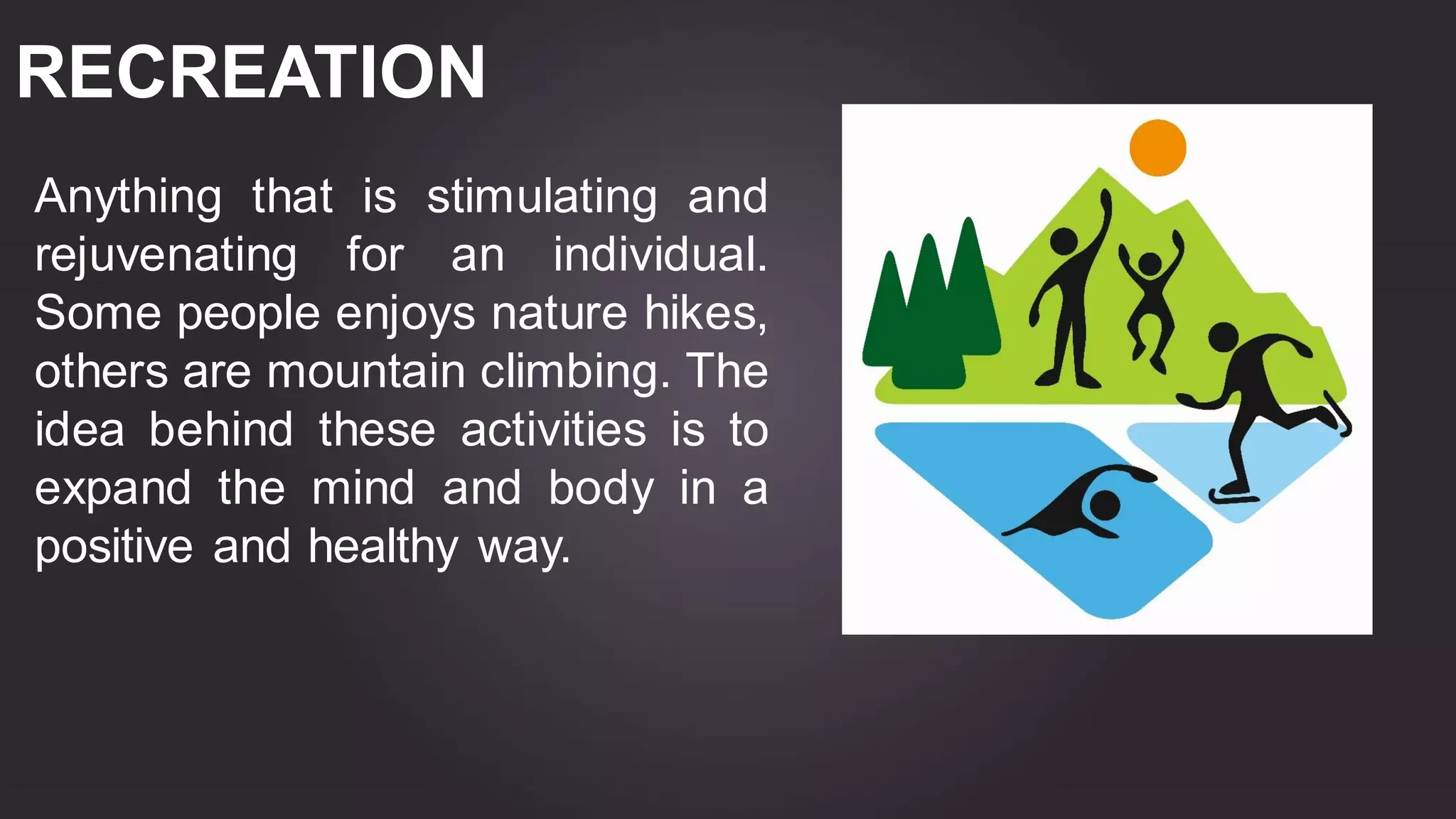 RECREATION

Anything that is stimulating and rejuvenating for an individual. Some people enjoys nature hikes, others are mountain climbing. The idea behind these activities is to expand the mind and body in a positive and healthy way.